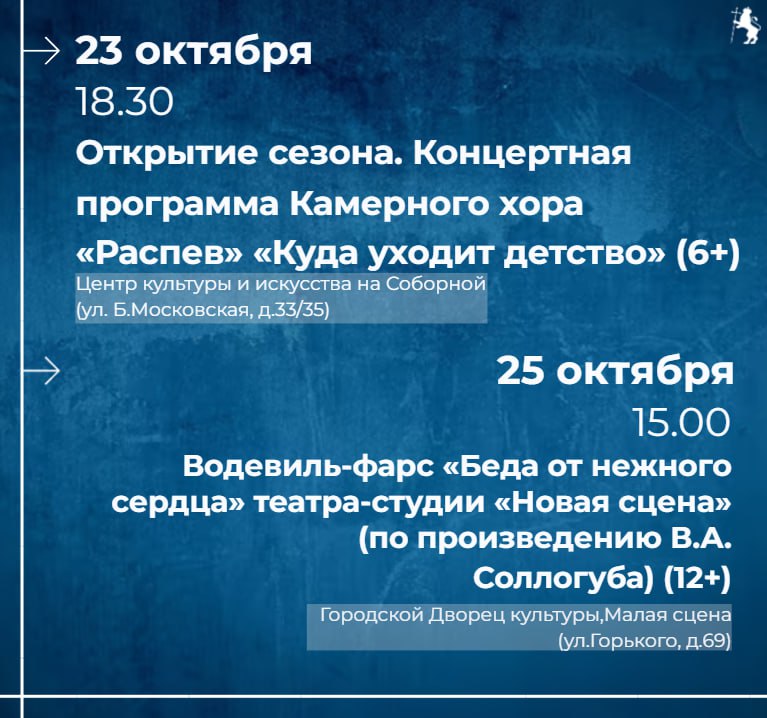 23 октября
18.30
Открытие сезона. Концертная программа Камерного хора «Распев» «Куда уходит детство» (6+)
Центр культуры и искусства на Соборной (ул. Б.Московская, д.33/35)

25 октября
15.00
Водевиль-фарс «Беда от нежного сердца» театра-студии «Новая сцена» (по произведению В.А. Соллогуба) (12+)
Городской Дворец культуры,Малая сцена (ул.Горького, д.69)